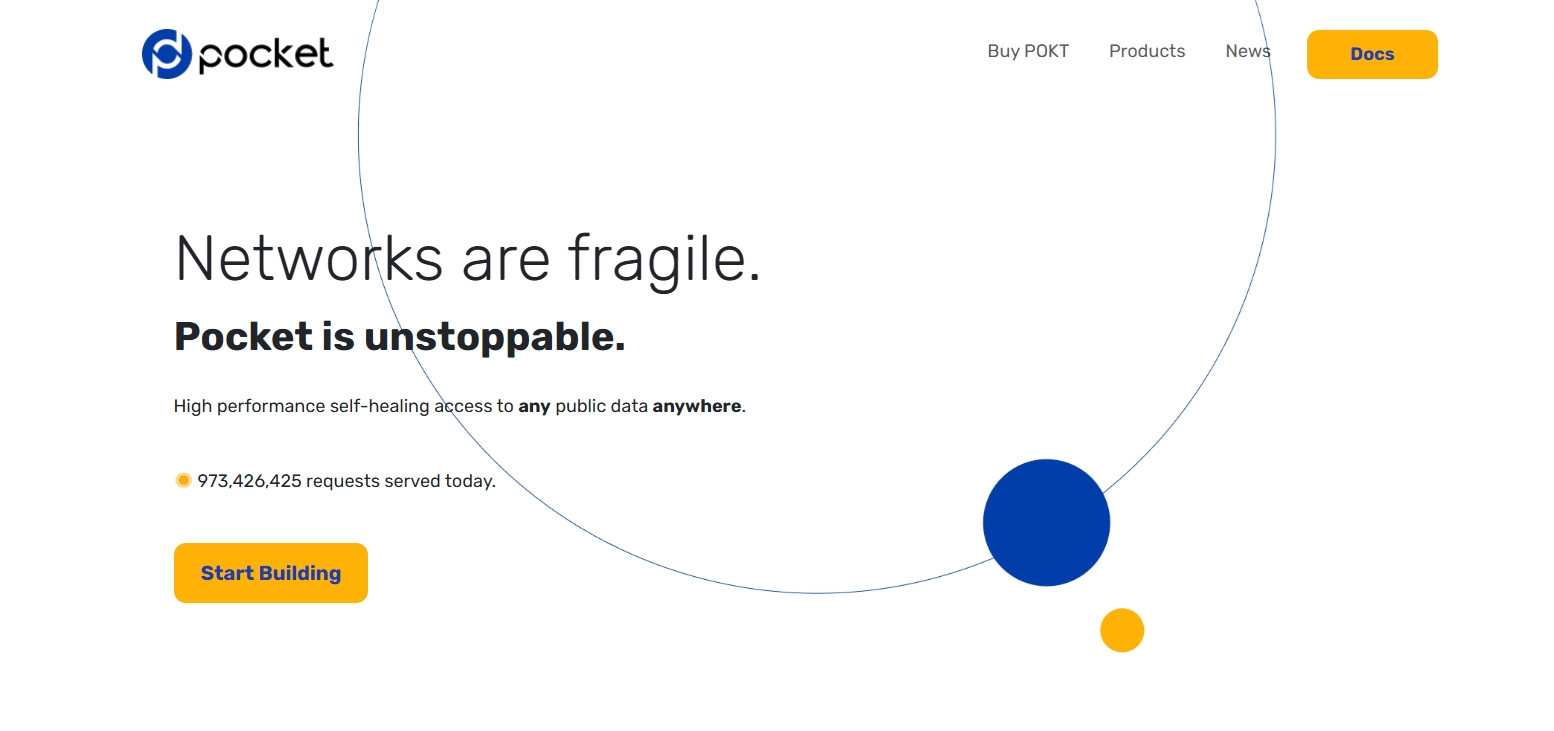 pocket

Buy POKT Products News Docs

Networks are fragile.

Pocket is unstoppable.

High performance self-healing access to any public data anywhere.

973,426,425 requests served today.

Start Building